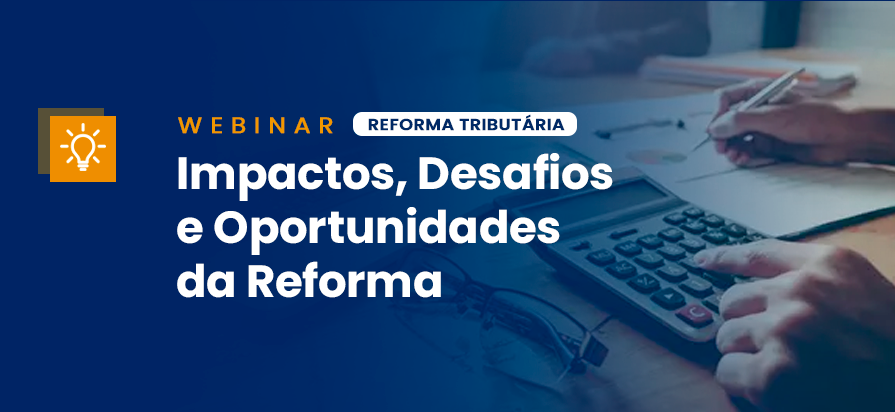 WEBINAR REFORMA TRIBUTÁRIA

Impactos, Desafios e Oportunidades da Reforma